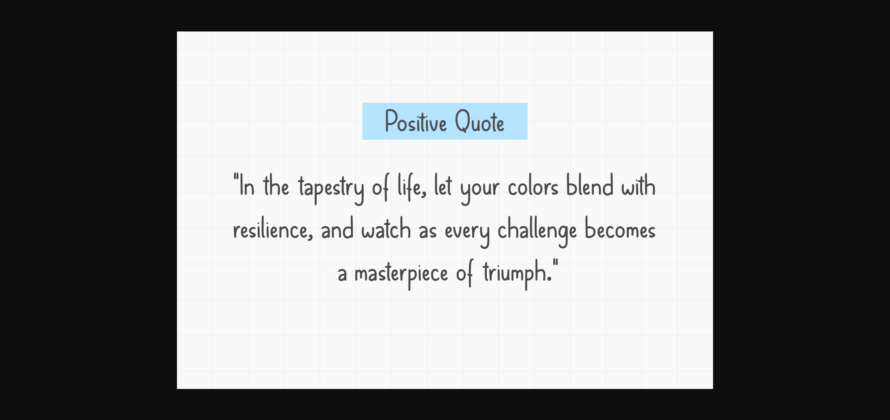 Positive Quote

"In the tapestry of life, let your colors blend with resilience, and watch as every challenge becomes a masterpiece of triumph."